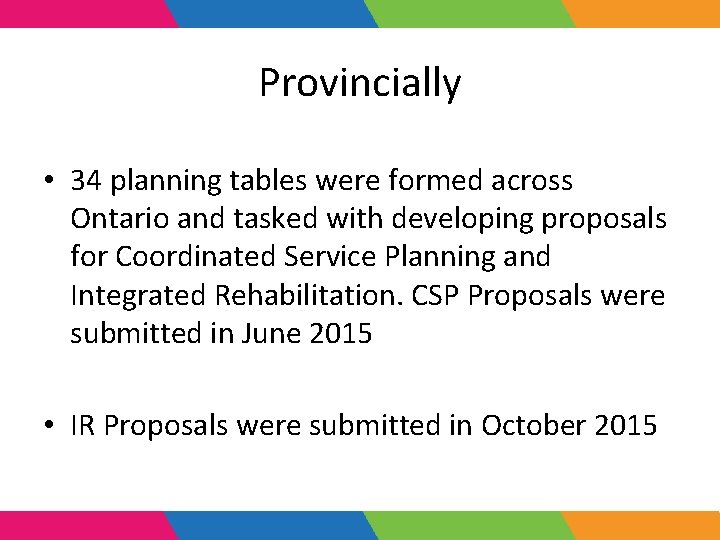 Provincially

• 34 planning tables were formed across Ontario and tasked with developing proposals for Coordinated Service Planning and Integrated Rehabilitation. CSP Proposals were submitted in June 2015

• IR Proposals were submitted in October 2015